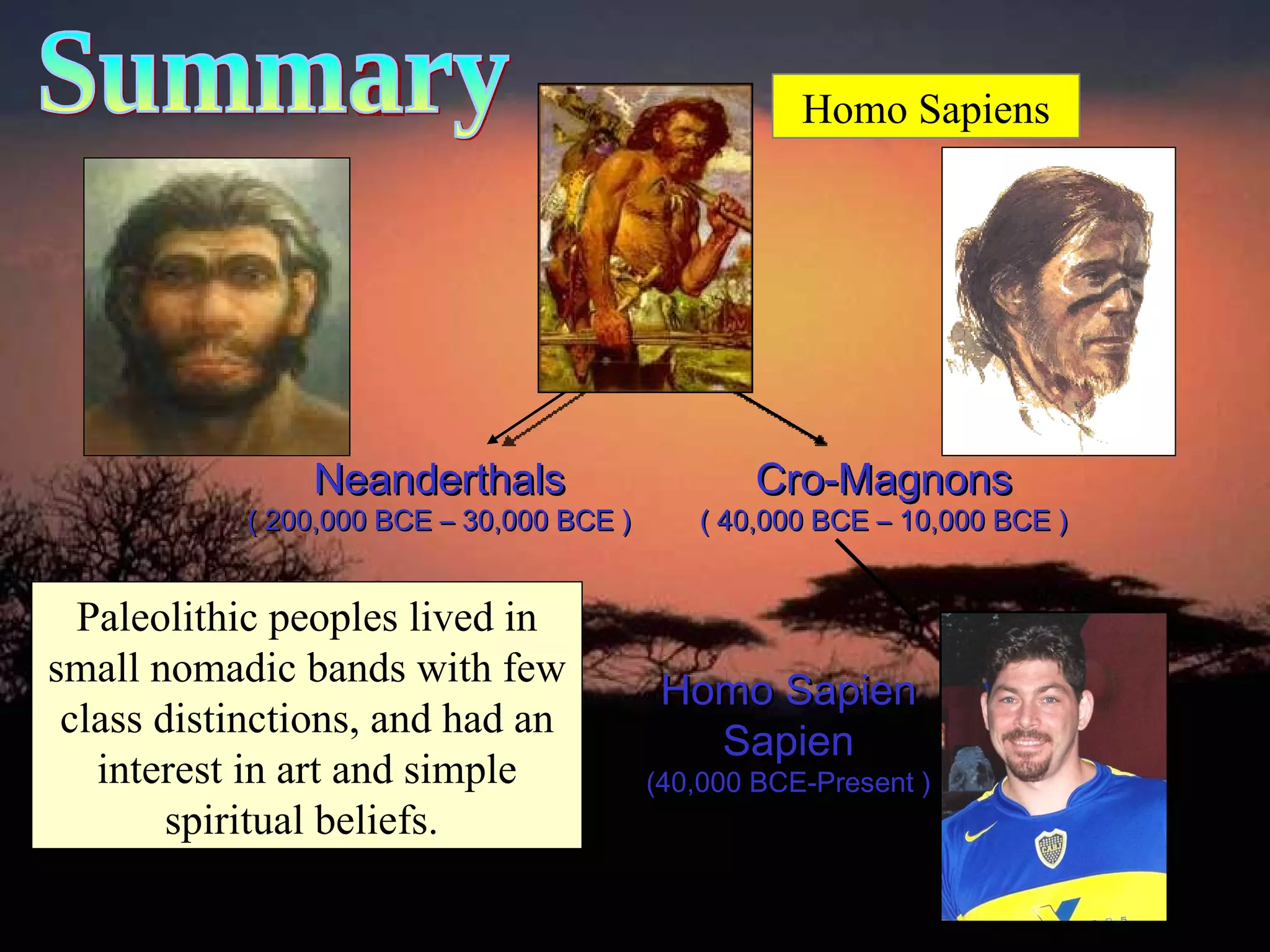 Summary

Homo Sapiens

Neanderthals
( 200,000 BCE – 30,000 BCE )

Cro-Magnons
( 40,000 BCE – 10,000 BCE )

Paleolithic peoples lived in small nomadic bands with few class distinctions, and had an interest in art and simple spiritual beliefs.

Homo Sapien Sapien
(40,000 BCE-Present )